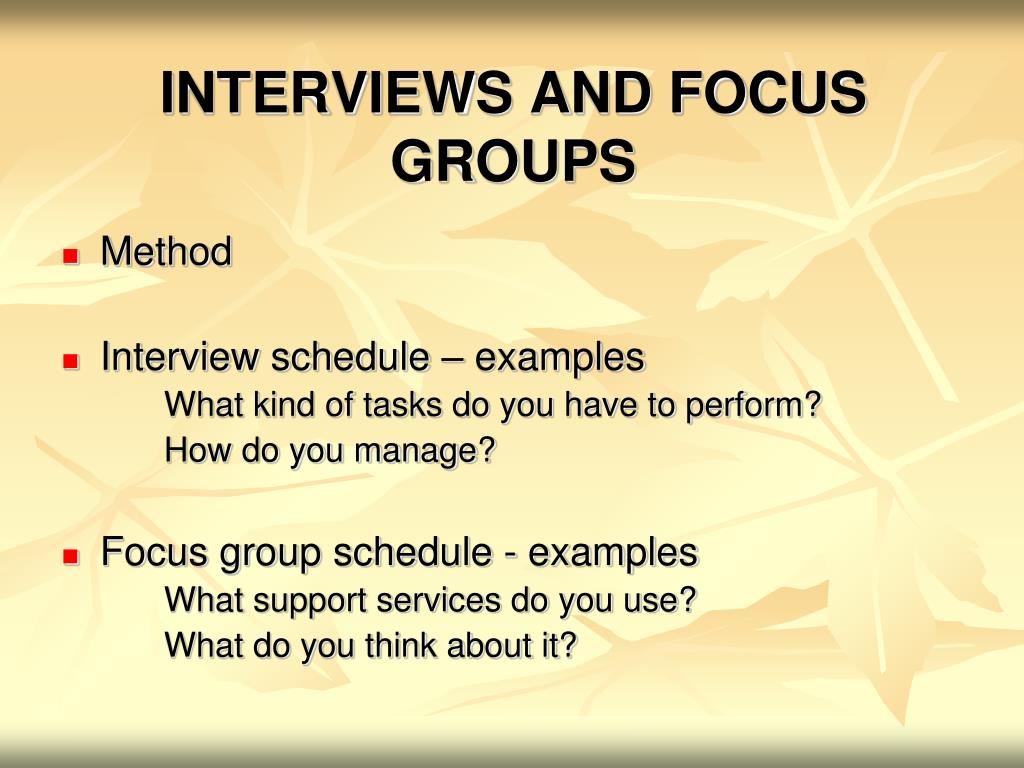 INTERVIEWS AND FOCUS GROUPS

Method

Interview schedule – examples
What kind of tasks do you have to perform?
How do you manage?

Focus group schedule - examples
What support services do you use?
What do you think about it?